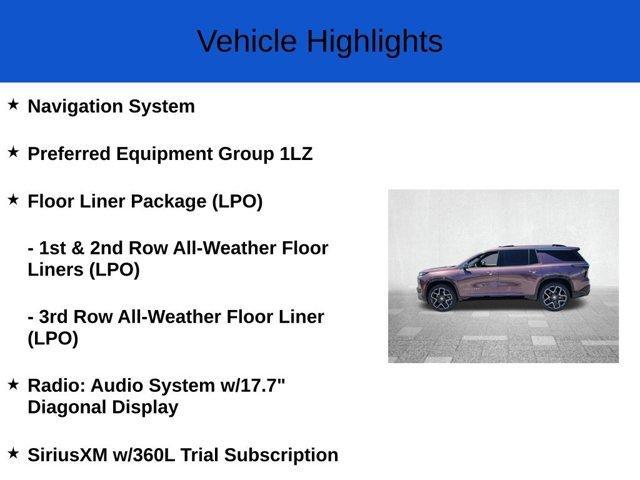 Vehicle Highlights

★ Navigation System

★ Preferred Equipment Group 1LZ

★ Floor Liner Package (LPO)

- 1st & 2nd Row All-Weather Floor Liners (LPO)

- 3rd Row All-Weather Floor Liner (LPO)

★ Radio: Audio System w/17.7" Diagonal Display

★ SiriusXM w/360L Trial Subscription